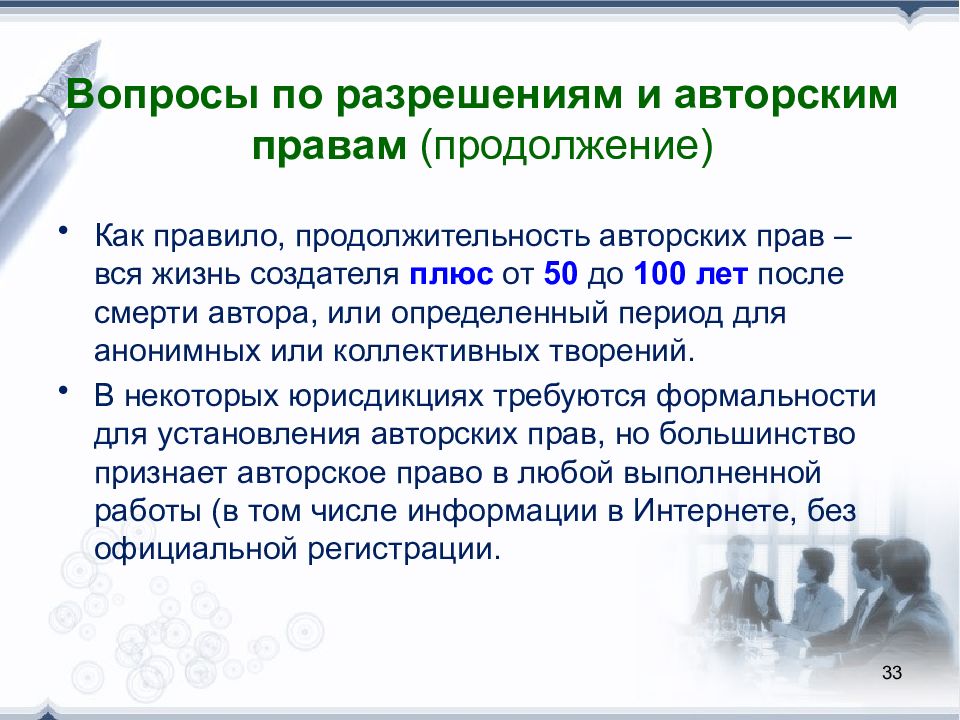 Вопросы по разрешениям и авторским правам (продолжение)

• Как правило, продолжительность авторских прав – вся жизнь создателя плюс от 50 до 100 лет после смерти автора, или определенный период для анонимных или коллективных творений.

• В некоторых юрисдикциях требуются формальности для установления авторских прав, но большинство признает авторское право в любой выполненной работы (в том числе информации в Интернете, без официальной регистрации.

33